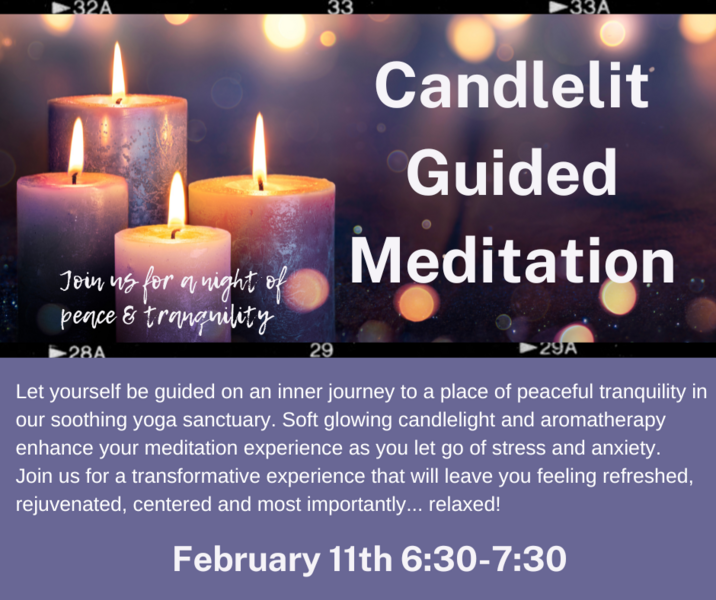 ►32A 33 ►33A

Candlelit Guided Meditation

Join us for a night of peace & tranquility

►28A 29 ►29A

Let yourself be guided on an inner journey to a place of peaceful tranquility in our soothing yoga sanctuary. Soft glowing candlelight and aromatherapy enhance your meditation experience as you let go of stress and anxiety. Join us for a transformative experience that will leave you feeling refreshed, rejuvenated, centered and most importantly... relaxed!

February 11th 6:30-7:30